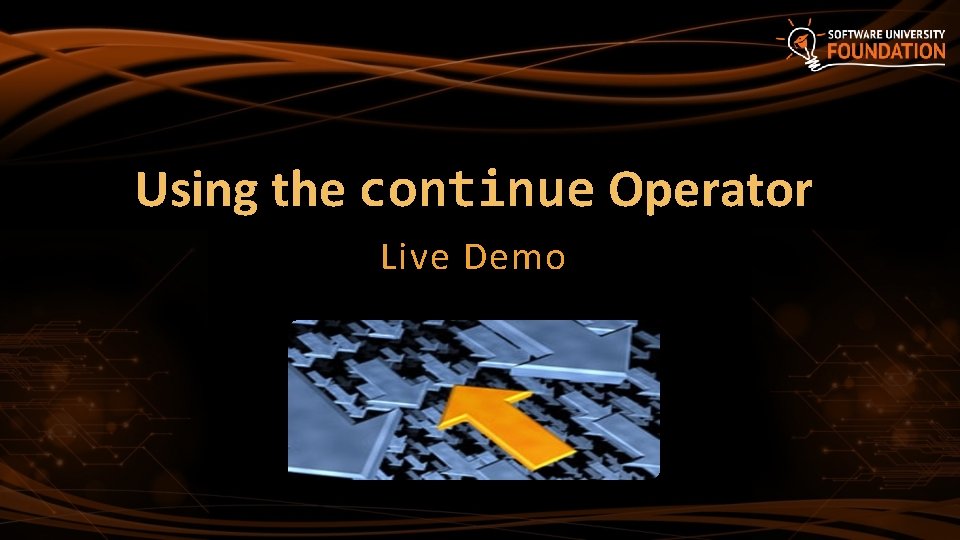 SOFTWARE UNIVERSITY
FOUNDATION

Using the continue Operator

Live Demo